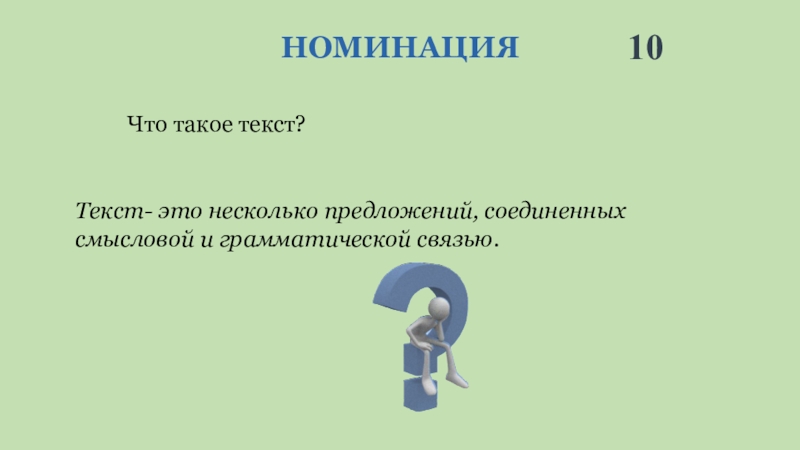 НОМИНАЦИЯ 10

Что такое текст?

Текст- это несколько предложений, соединенных смысловой и грамматической связью.